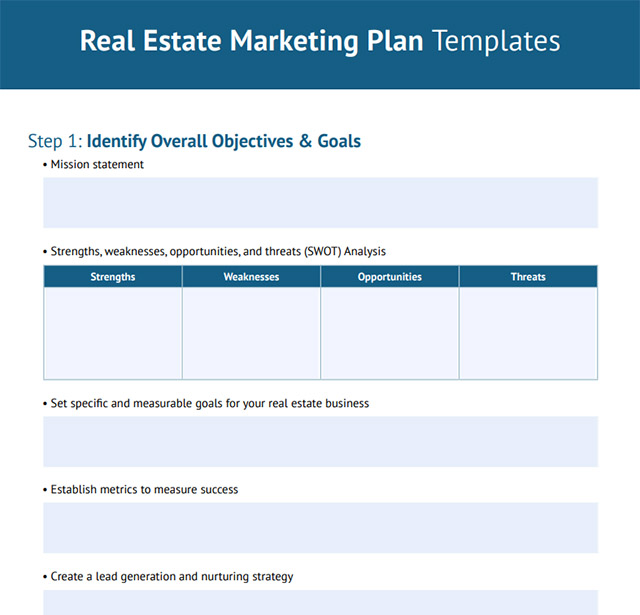 Real Estate Marketing Plan Templates

Step 1: Identify Overall Objectives & Goals

• Mission statement

• Strengths, weaknesses, opportunities, and threats (SWOT) Analysis

| Strengths | Weaknesses | Opportunities | Threats |
|---|---|---|---|
| | | | |

• Set specific and measurable goals for your real estate business

• Establish metrics to measure success

• Create a lead generation and nurturing strategy